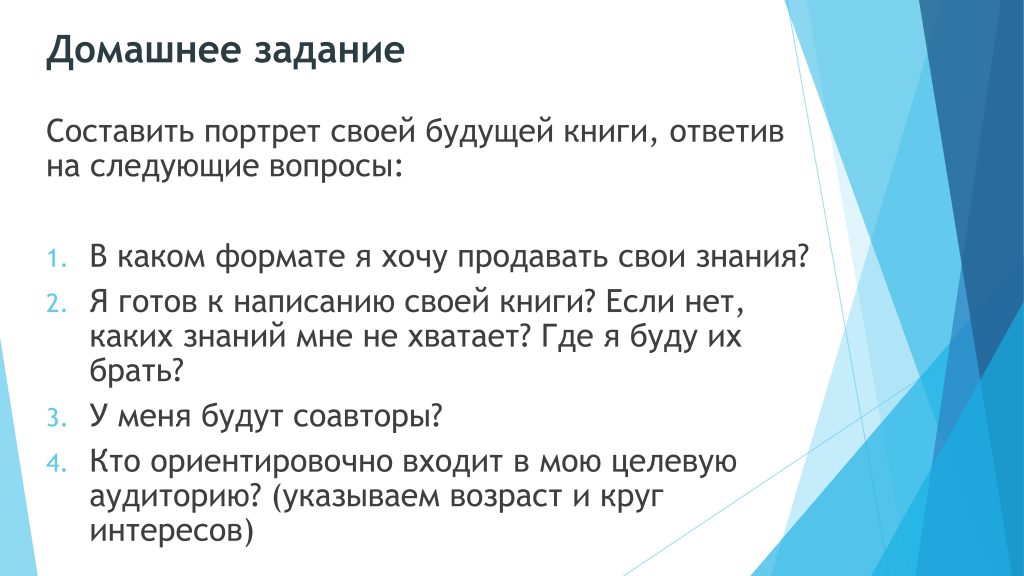 Домашнее задание

Составить портрет своей будущей книги, ответив на следующие вопросы:

1. В каком формате я хочу продавать свои знания?
2. Я готов к написанию своей книги? Если нет, каких знаний мне не хватает? Где я буду их брать?
3. У меня будут соавторы?
4. Кто ориентировочно входит в мою целевую аудиторию? (указываем возраст и круг интересов)